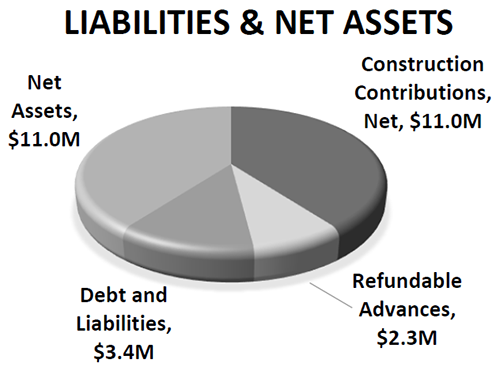 LIABILITIES & NET ASSETS

Net Assets, \$11.0M

Construction Contributions, Net, \$11.0M

Debt and Liabilities, \$3.4M

Refundable Advances, \$2.3M